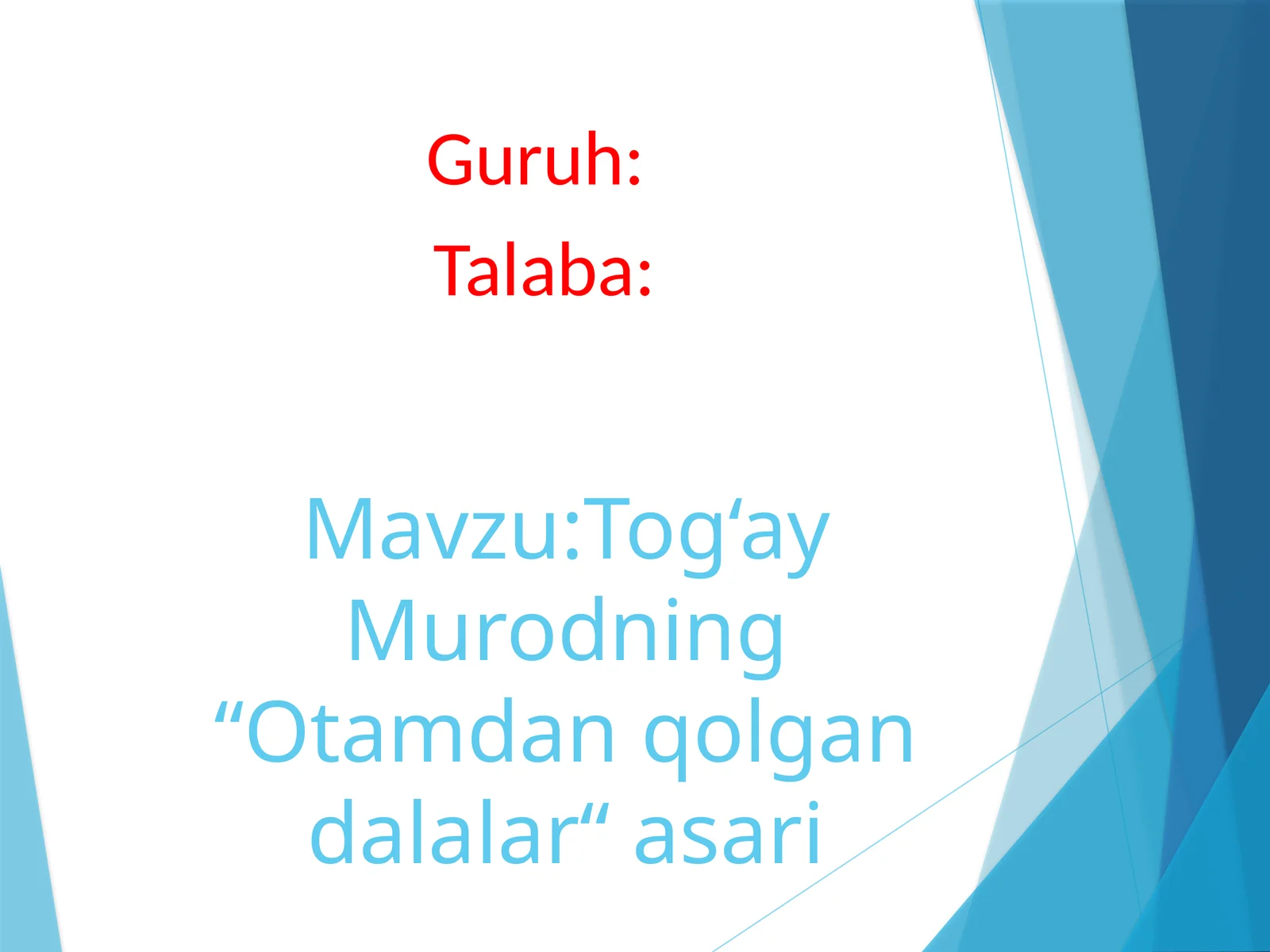 Guruh:

Talaba:

Mavzu:Tog‘ay Murodning “Otamdan qolgan dalalar“ asari